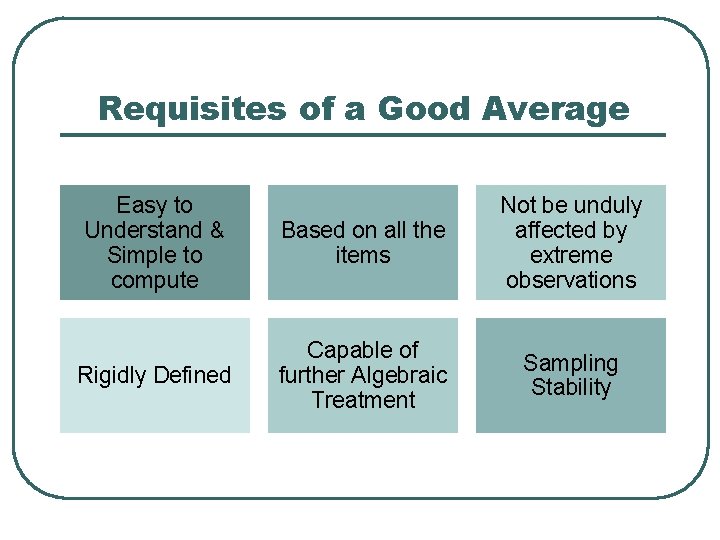 Requisites of a Good Average

Easy to Understand & Simple to compute

Based on all the items

Not be unduly affected by extreme observations

Rigidly Defined

Capable of further Algebraic Treatment

Sampling Stability